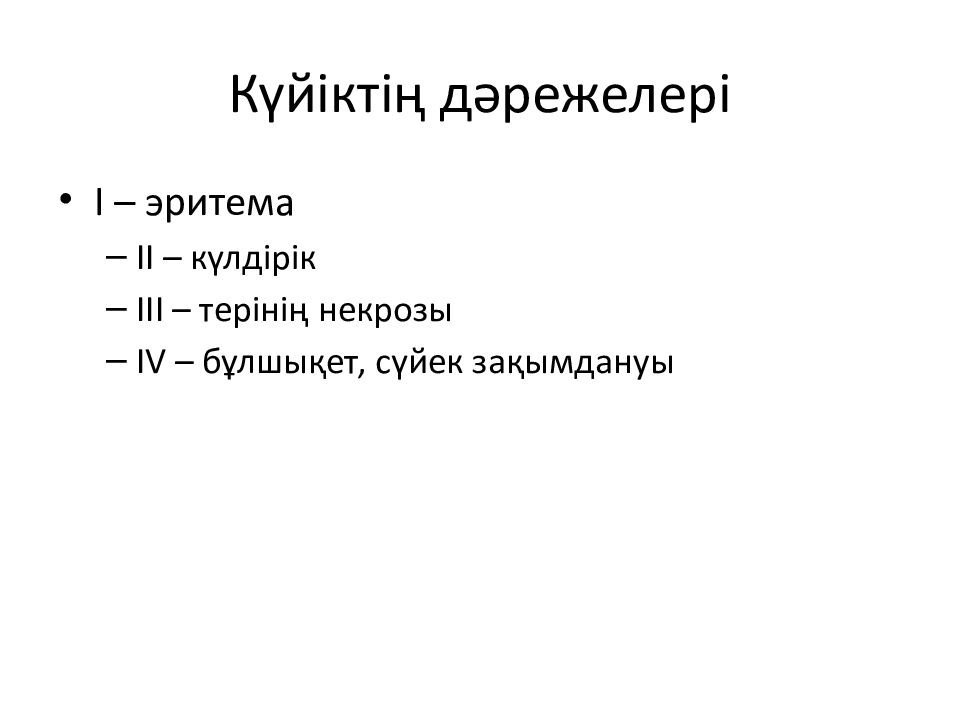 Күйіктің дәрежелері

• I – эритема
– II – күлдірік
– III – терінің некрозы
– IV – бұлшықет, сүйек зақымдануы